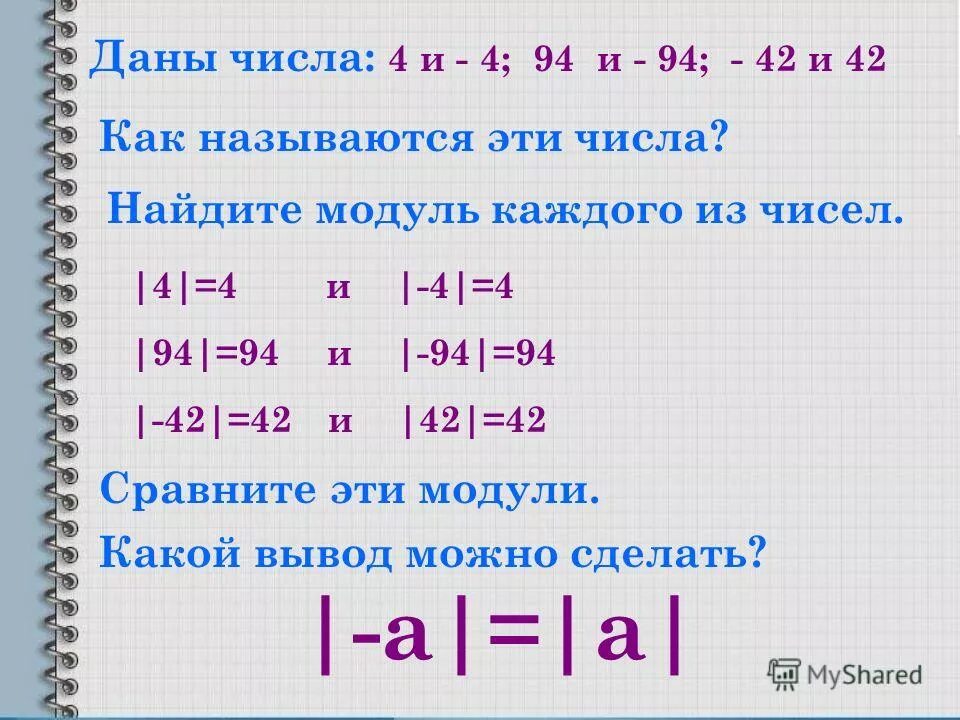 Даны числа: 4 и - 4; 94 и - 94; - 42 и 42

Как называются эти числа?

Найдите модуль каждого из чисел.

$|4|=4$ и $|-4|=4$

$|94|=94$ и $|-94|=94$

$|-42|=42$ и $|42|=42$

Сравните эти модули.

Какой вывод можно сделать?

$|-a|=|a|$

MyShared